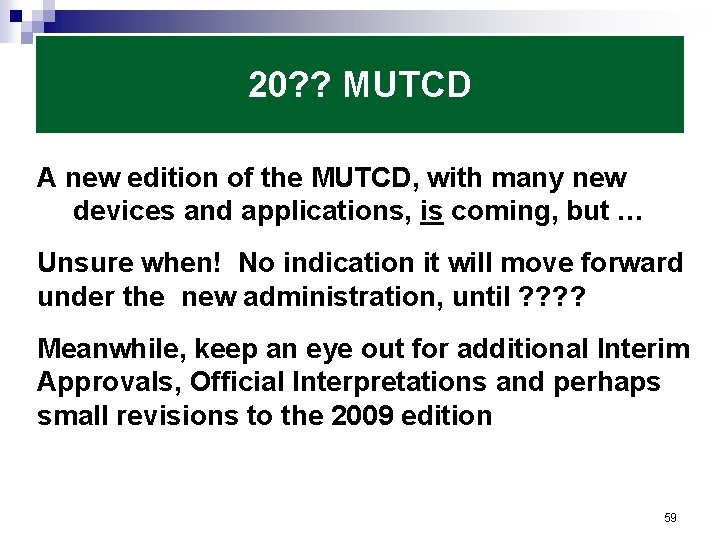 20?? MUTCD

A new edition of the MUTCD, with many new devices and applications, is coming, but …

Unsure when! No indication it will move forward under the new administration, until ????

Meanwhile, keep an eye out for additional Interim Approvals, Official Interpretations and perhaps small revisions to the 2009 edition

59